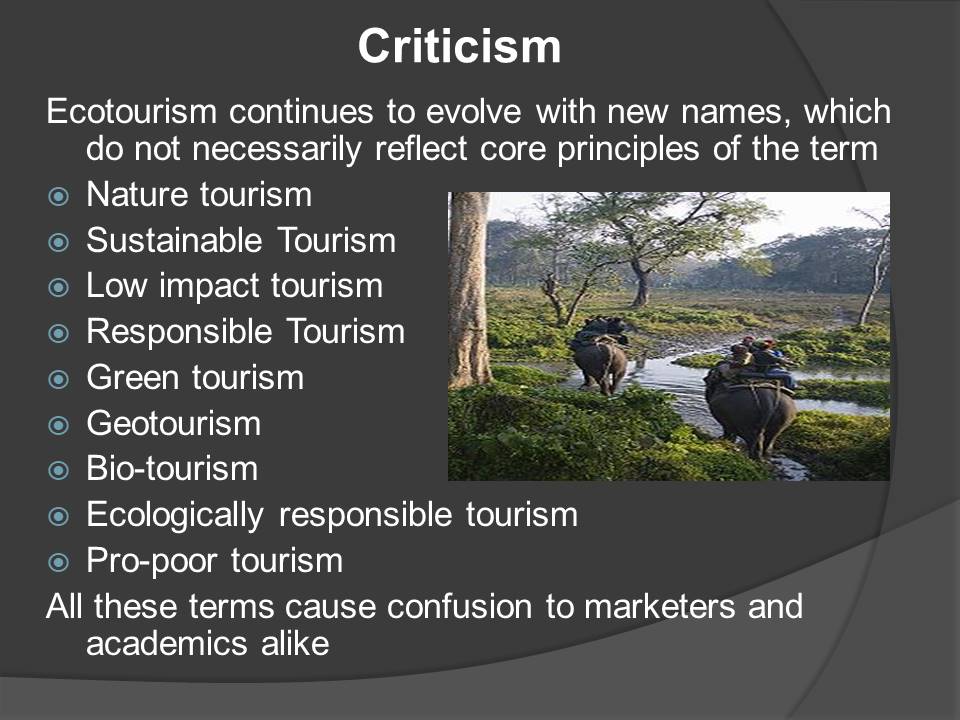 Criticism

Ecotourism continues to evolve with new names, which do not necessarily reflect core principles of the term

- Nature tourism
- Sustainable Tourism
- Low impact tourism
- Responsible Tourism
- Green tourism
- Geotourism
- Bio-tourism
- Ecologically responsible tourism
- Pro-poor tourism

All these terms cause confusion to marketers and academics alike